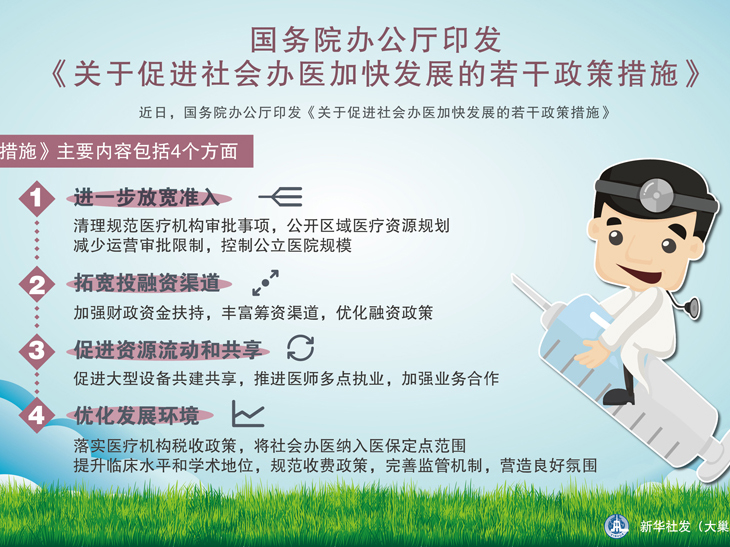 国务院办公厅印发
《关于促进社会办医加快发展的若干政策措施》

近日，国务院办公厅印发《关于促进社会办医加快发展的若干政策措施》

措施》主要内容包括4个方面

1 进一步放宽准入
清理规范医疗机构审批事项，公开区域医疗资源规划
减少运营审批限制，控制公立医院规模

2 拓宽投融资渠道
加强财政资金扶持，丰富筹资渠道，优化融资政策

3 促进资源流动和共享
促进大型设备共建共享，推进医师多点执业，加强业务合作

4 优化发展环境
落实医疗机构税收政策，将社会办医纳入医保定点范围
提升临床水平和学术地位，规范收费政策，完善监管机制，营造良好氛围

新华社发（大巢